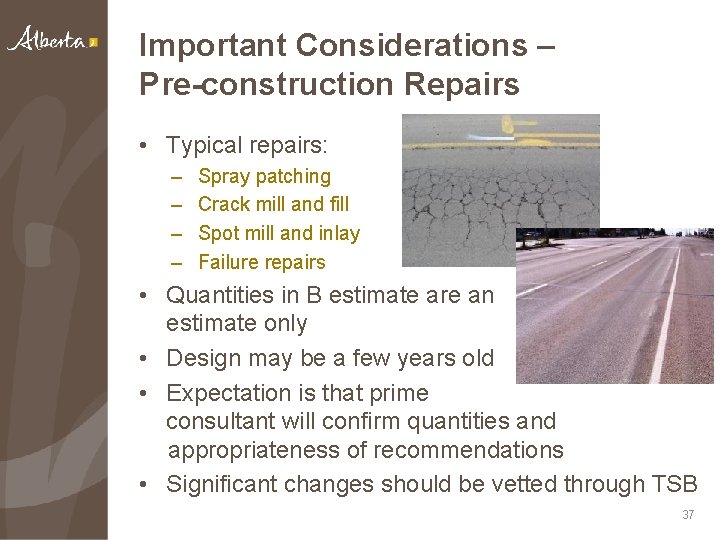 Alberta

Important Considerations – Pre-construction Repairs

• Typical repairs:
– Spray patching
– Crack mill and fill
– Spot mill and inlay
– Failure repairs
• Quantities in B estimate are an estimate only
• Design may be a few years old
• Expectation is that prime consultant will confirm quantities and appropriateness of recommendations
• Significant changes should be vetted through TSB

37